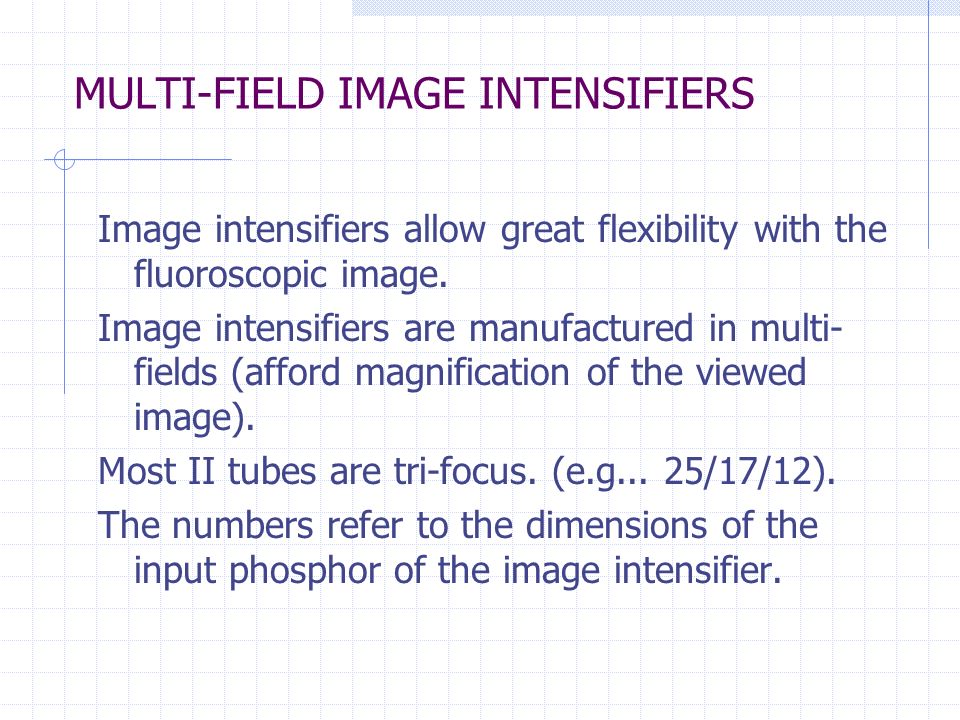 MULTI-FIELD IMAGE INTENSIFIERS

Image intensifiers allow great flexibility with the fluoroscopic image.

Image intensifiers are manufactured in multi-fields (afford magnification of the viewed image).

Most II tubes are tri-focus. (e.g... 25/17/12).

The numbers refer to the dimensions of the input phosphor of the image intensifier.